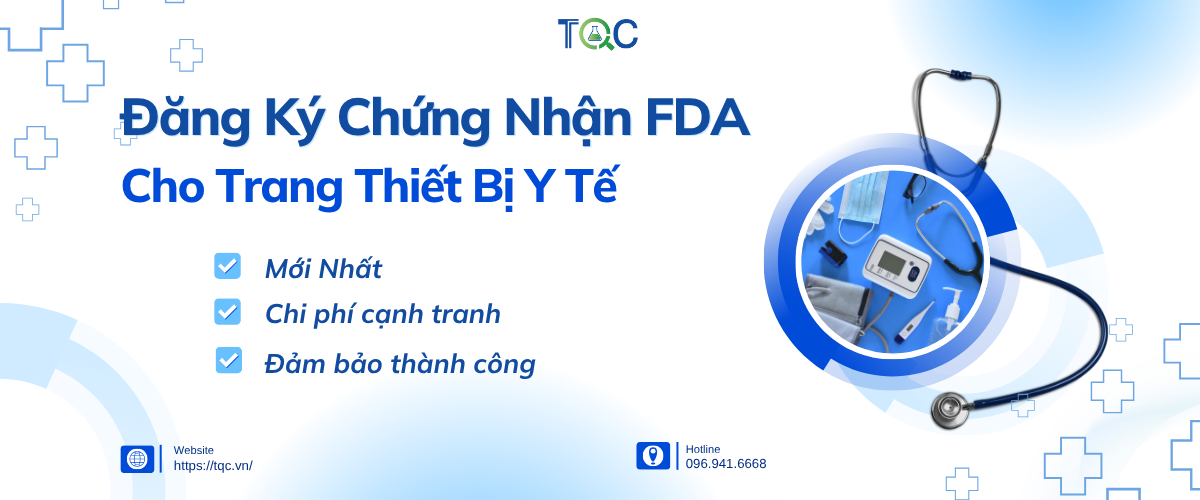 TQC

Đăng Ký Chứng Nhận FDA

Cho Trang Thiết Bị Y Tế

Mới Nhất

Chi phí cạnh tranh

Đảm bảo thành công

Website
https://tqc.vn/

Hotline
096.941.6668